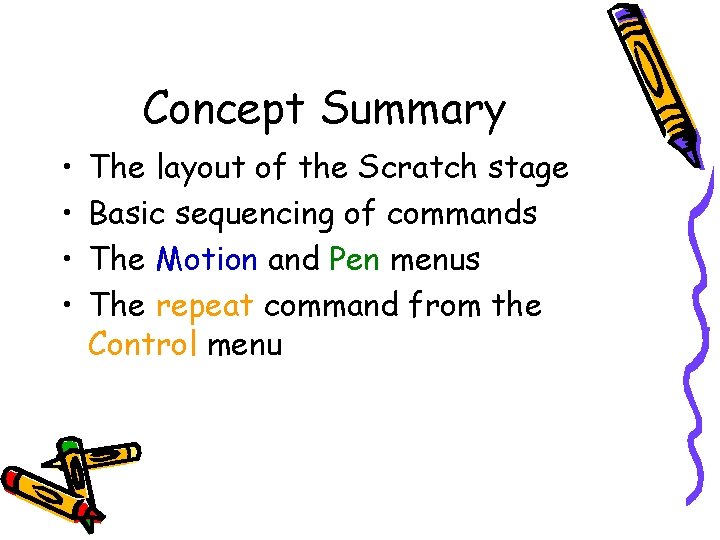 Concept Summary

• The layout of the Scratch stage
• Basic sequencing of commands
• The Motion and Pen menus
• The repeat command from the Control menu